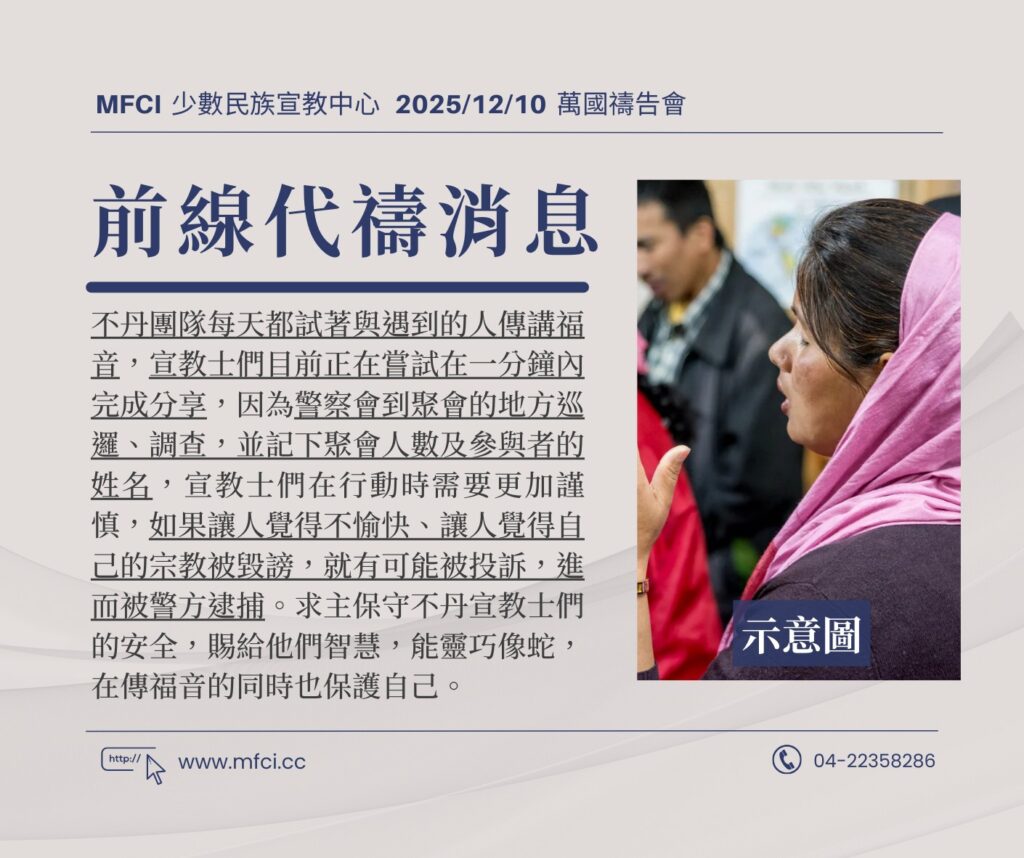 MFCI 少數民族宣教中心 2025/12/10 萬國禱告會

前線代禱消息

不丹團隊每天都試著與遇到的人傳講福音，宣教士們目前正在嘗試在一分鐘內完成分享，因為警察會到聚會的地方巡邏、調查，並記下聚會人數及參與者的姓名，宣教士們在行動時需要更加謹慎，如果讓人覺得不愉快、讓人覺得自己的宗教被毀謗，就有可能被投訴，進而被警方逮捕。求主保守不丹宣教士們的安全，賜給他們智慧，能靈巧像蛇，在傳福音的同時也保護自己。

示意圖

http://
www.mfci.cc

04-22358286